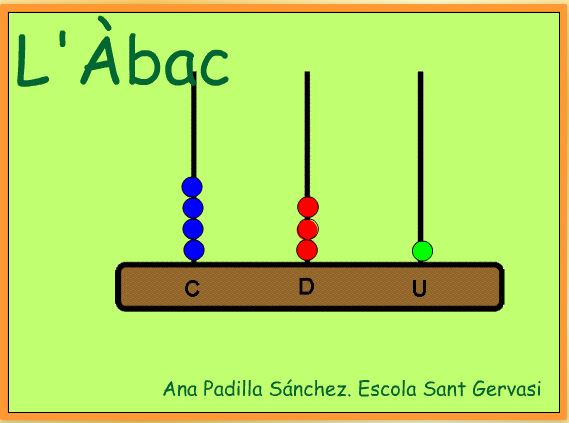 L'Àbac

C D U

Ana Padilla Sánchez. Escola Sant Gervasi